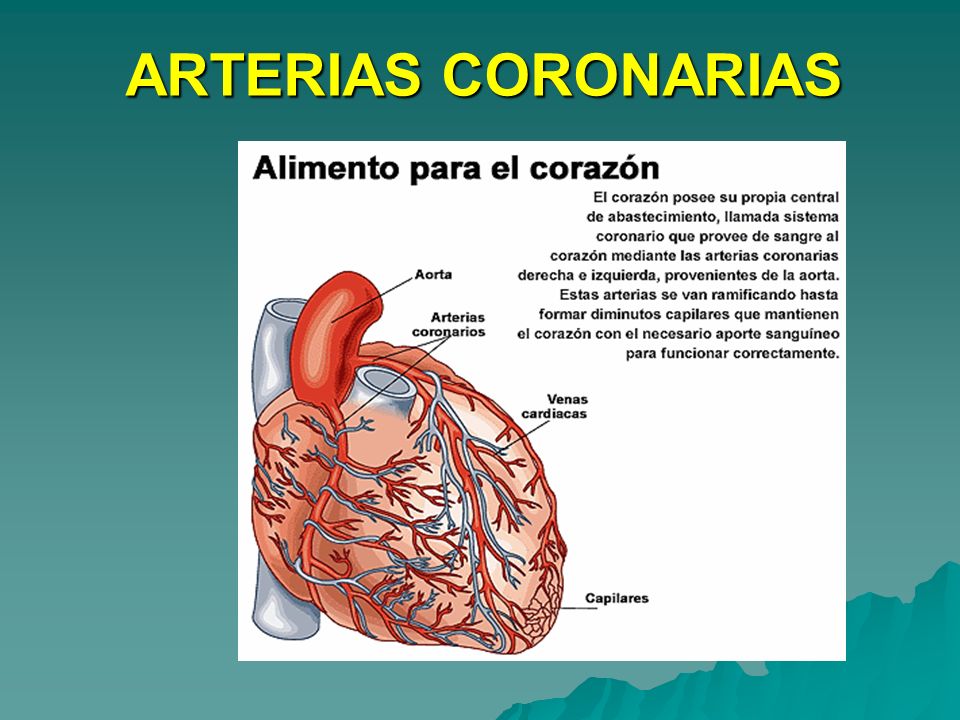 ARTERIAS CORONARIAS

Alimento para el corazón

El corazón posee su propia central de abastecimiento, llamada sistema coronario que provee de sangre al corazón mediante las arterias coronarias derecha e izquierda, provenientes de la aorta. Estas arterias se van ramificando hasta formar diminutos capilares que mantienen el corazón con el necesario aporte sanguíneo para funcionar correctamente.

Aorta

Arterias coronarios

Venas cardiacas

Capilares